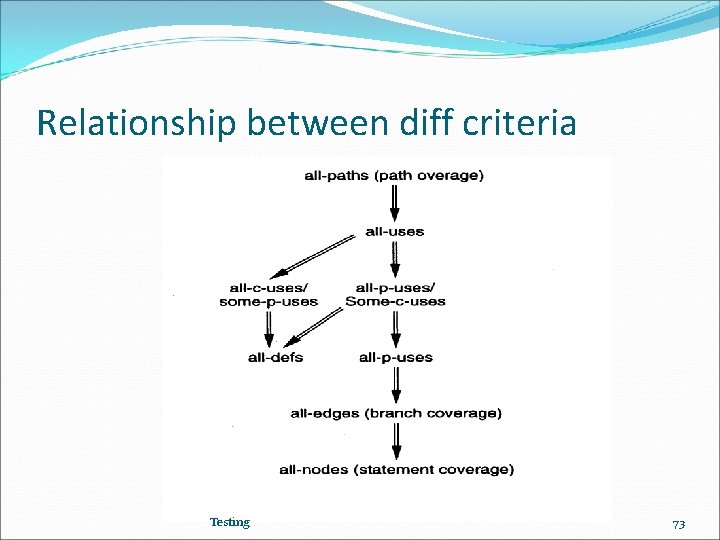 Relationship between diff criteria

all-paths (path overage)

all-uses

all-c-uses/
some-p-uses

all-p-uses/
Some-c-uses

all-defs

all-p-uses

all-edges (branch coverage)

all-nodes (statement coverage)

Testing

73